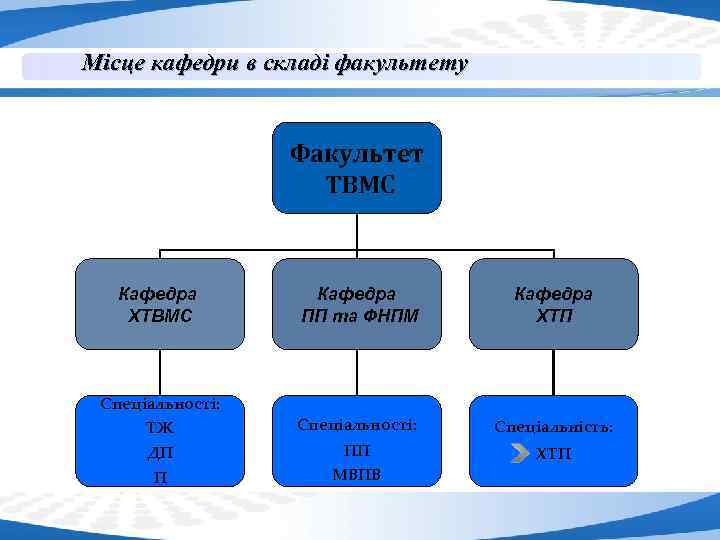 Місце кафедри в складі факультету

Факультет ТВМС

Кафедра ХТВМС

Кафедра ПП та ФНПМ

Кафедра ХТП

Спеціальності:
ТЖ
ДП
П

Спеціальності:
ПП
МВПВ

Спеціальність:
ХТП